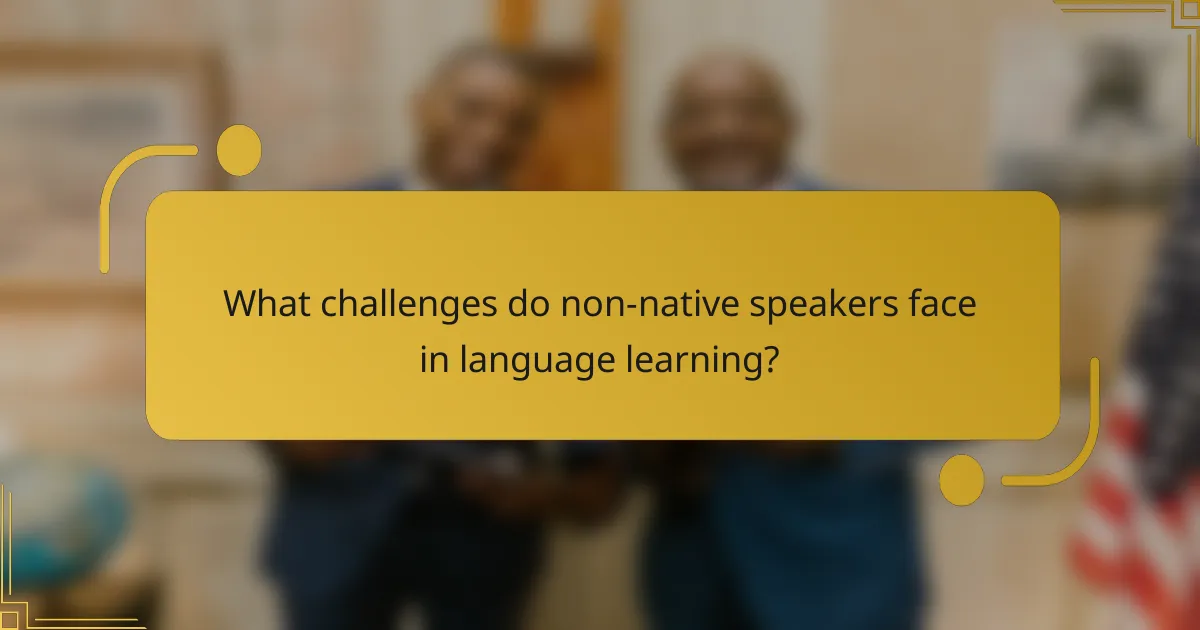 What challenges do non-native speakers face in language learning?